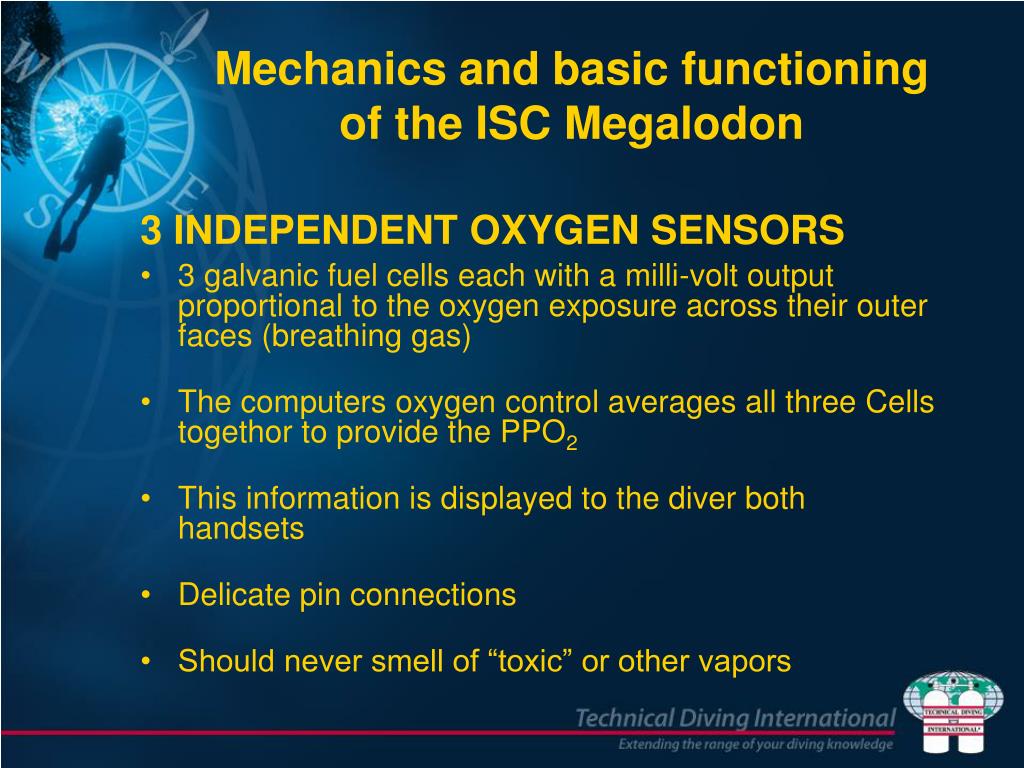 Mechanics and basic functioning of the ISC Megalodon

3 INDEPENDENT OXYGEN SENSORS

• 3 galvanic fuel cells each with a milli-volt output proportional to the oxygen exposure across their outer faces (breathing gas)

• The computers oxygen control averages all three Cells togethor to provide the $PPO_2$

• This information is displayed to the diver both handsets

• Delicate pin connections

• Should never smell of “toxic” or other vapors

Technical Diving International
Extending the range of your diving knowledge

TECHNICAL DIVING INTERNATIONAL